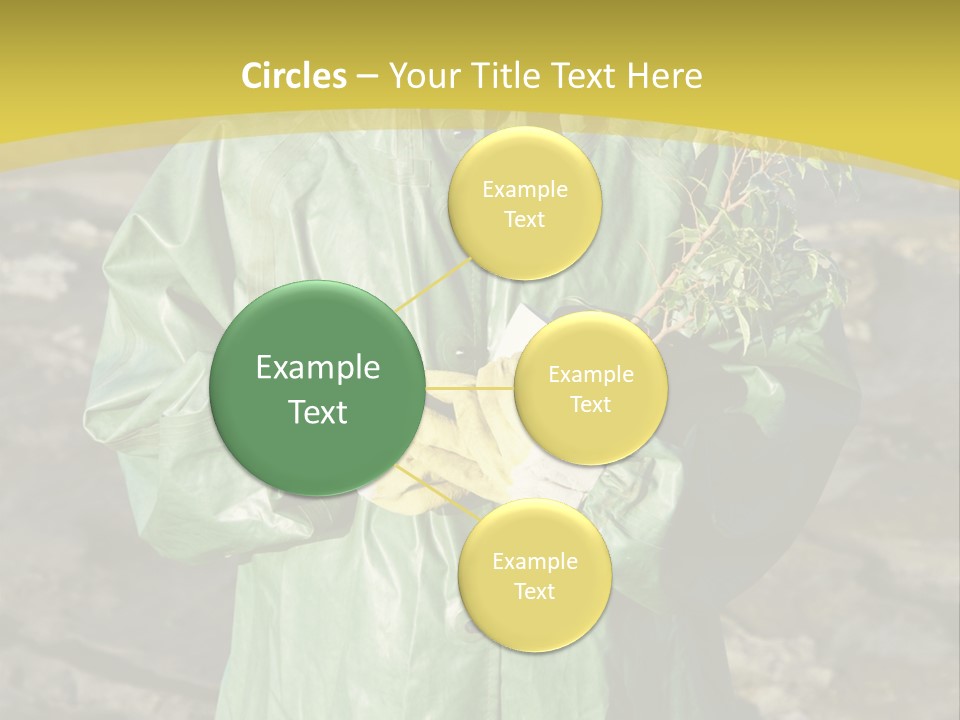 Circles – Your Title Text Here

Example Text

Example Text

Example Text

Example Text